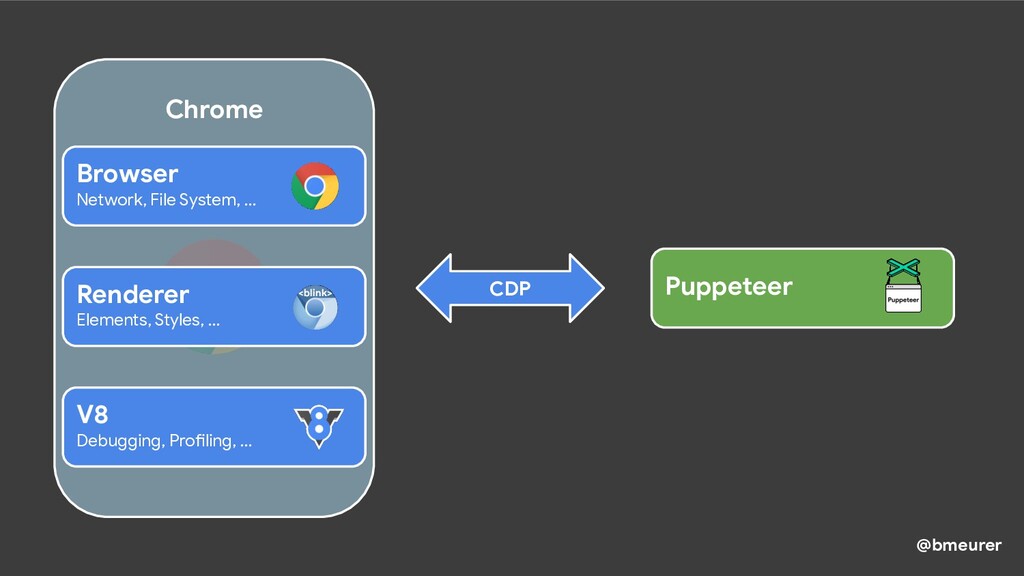 Chrome

Browser
Network, File System, ...

Renderer
Elements, Styles, ...

<blink>

V8
Debugging, Profiling, ...

CDP

Puppeteer

Puppeteer

@bmeurer